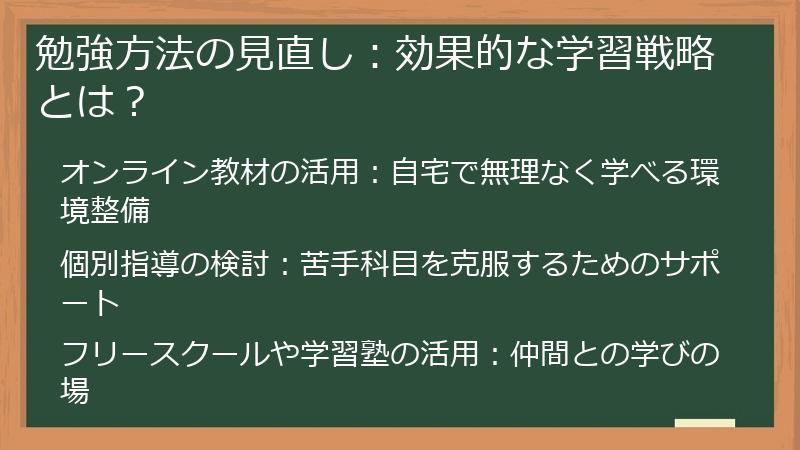 勉強方法の見直し：効果的な学習戦略とは？

オンライン教材の活用：自宅で無理なく学べる環境整備

個別指導の検討：苦手科目を克服するためのサポート

フリースクールや学習塾の活用：仲間との学びの場